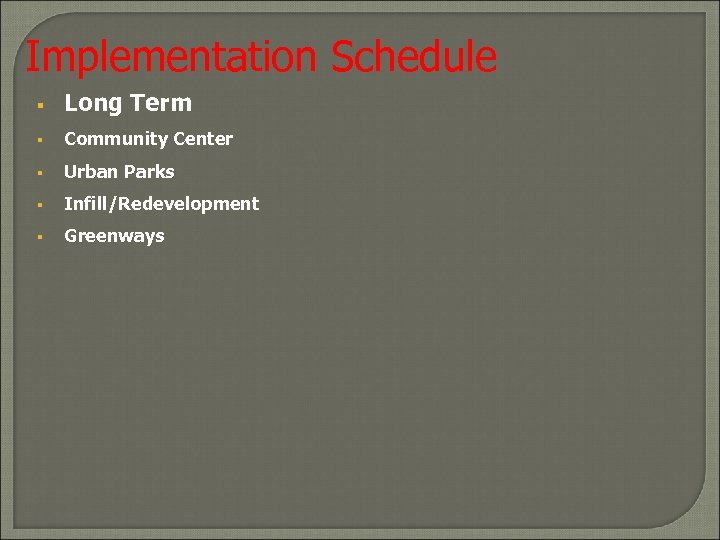 Implementation Schedule

- Long Term
- Community Center
- Urban Parks
- Infill/Redevelopment
- Greenways